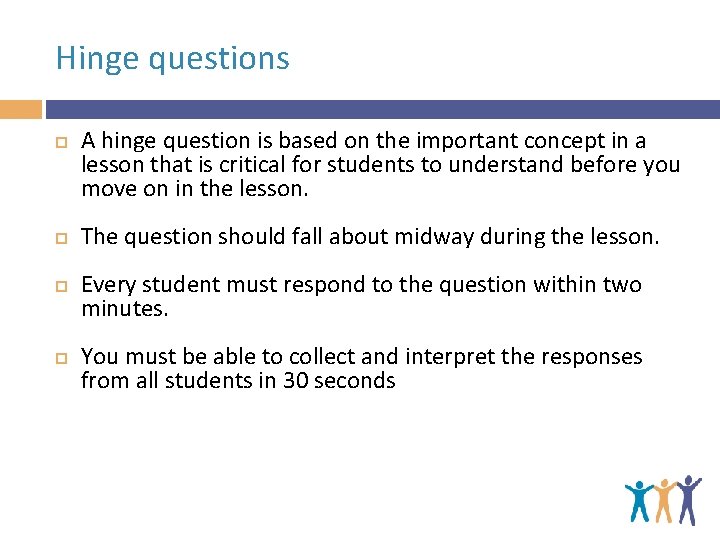 Hinge questions

A hinge question is based on the important concept in a lesson that is critical for students to understand before you move on in the lesson.

The question should fall about midway during the lesson.

Every student must respond to the question within two minutes.

You must be able to collect and interpret the responses from all students in 30 seconds